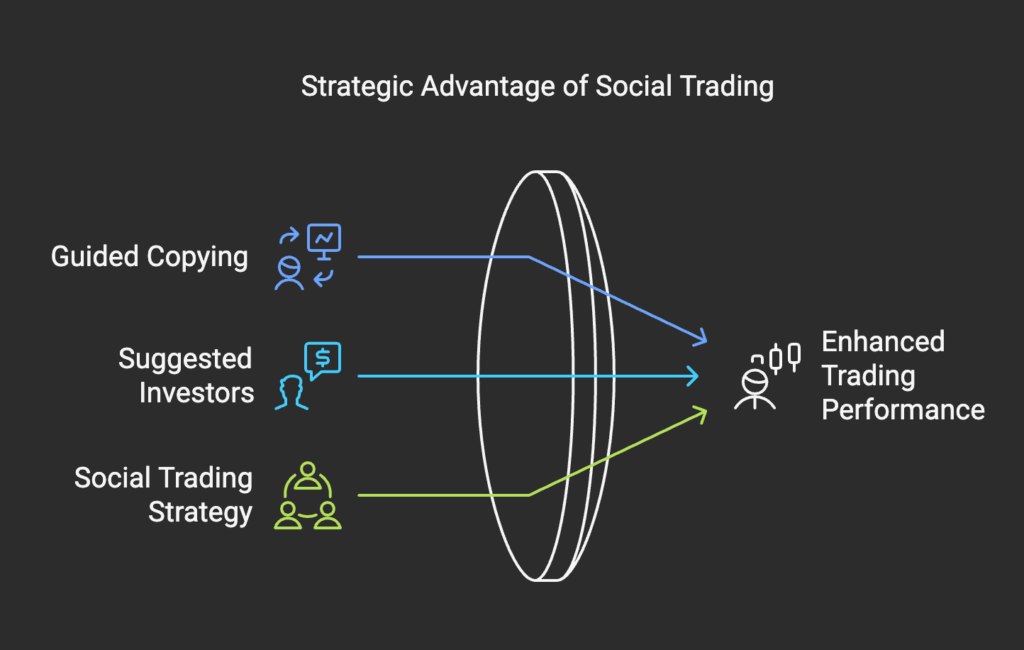 Strategic Advantage of Social Trading

Guided Copying

Suggested Investors

Social Trading Strategy

Enhanced Trading Performance